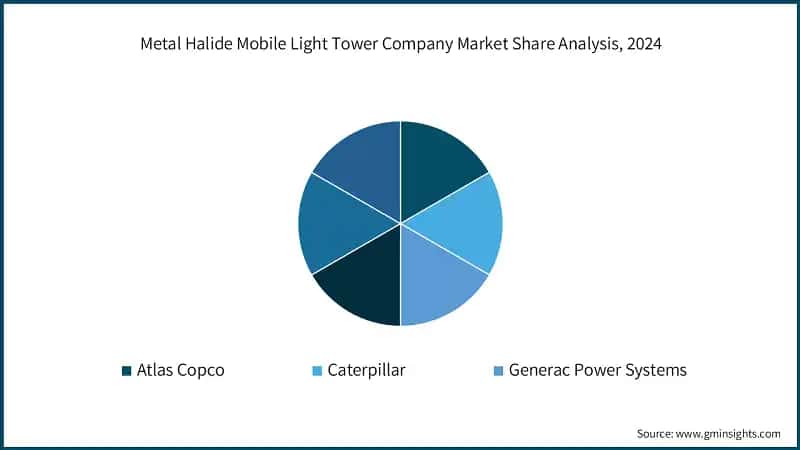 Metal Halide Mobile Light Tower Company Market Share Analysis, 2024

Atlas Copco
Caterpillar
Generac Power Systems

Source: www.gminsights.com